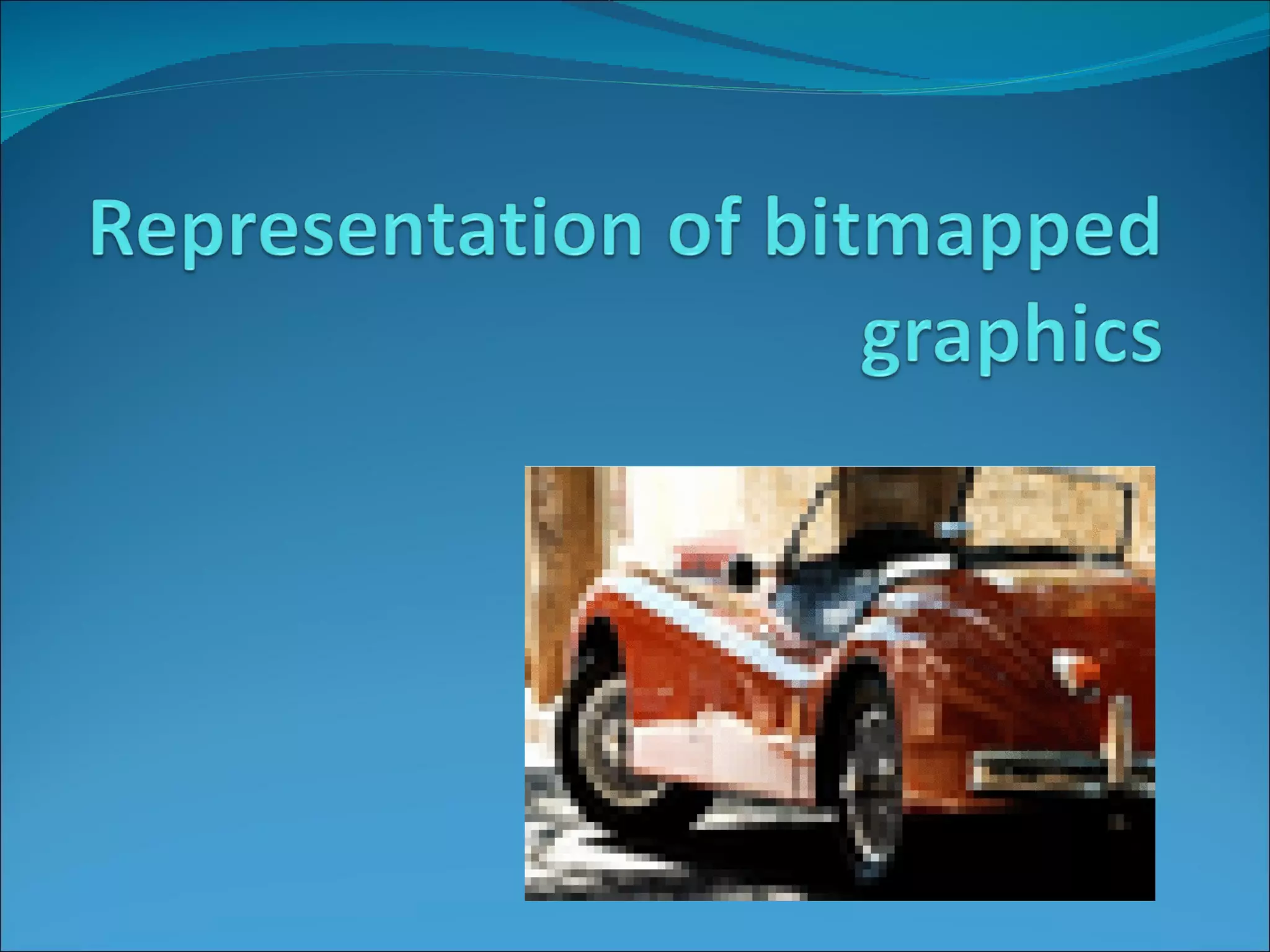 Representation of bitmapped graphics